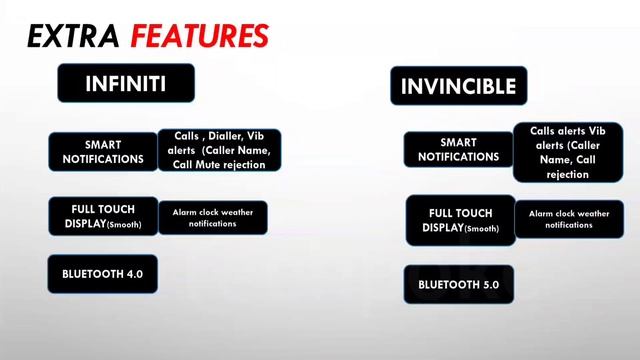 EXTRA FEATURES

INFINITI

SMART NOTIFICATIONS

Calls , Dialler, Vib alerts (Caller Name, Call Mute rejection

FULL TOUCH DISPLAY(Smooth)

Alarm clock weather notifications

BLUETOOTH 4.0

INVINCIBLE

SMART NOTIFICATIONS

Calls alerts Vib alerts (Caller Name, Call rejection

FULL TOUCH DISPLAY(Smooth)

Alarm clock weather notifications

BLUETOOTH 5.0